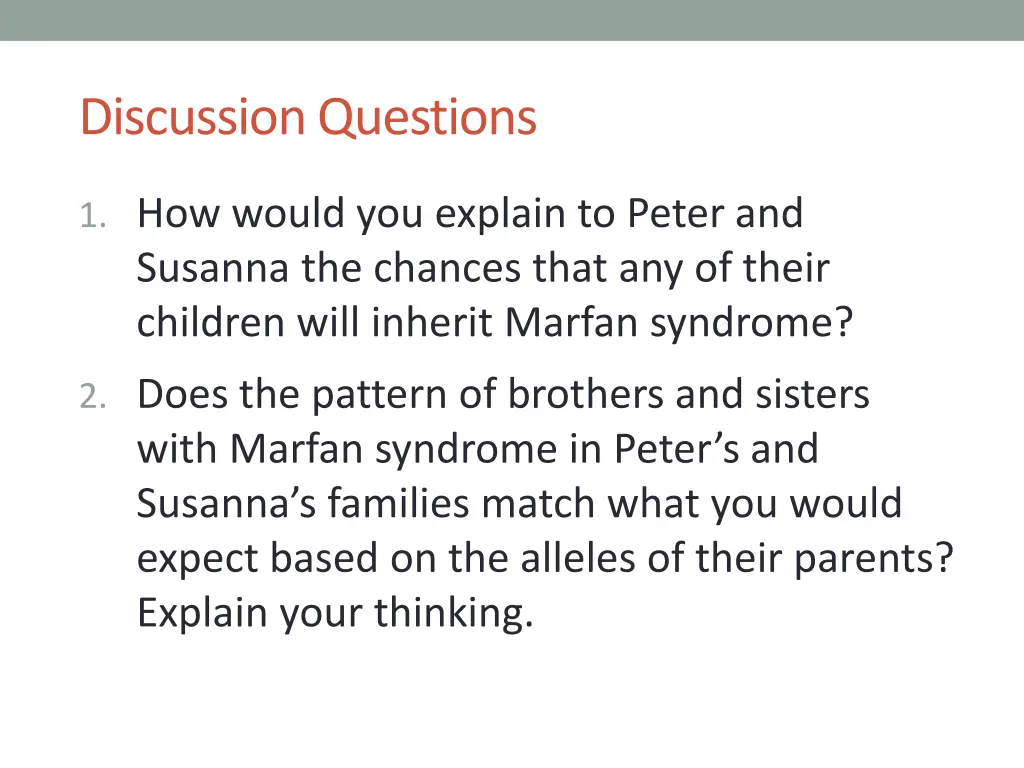 Discussion Questions

1. How would you explain to Peter and Susanna the chances that any of their children will inherit Marfan syndrome?

2. Does the pattern of brothers and sisters with Marfan syndrome in Peter’s and Susanna’s families match what you would expect based on the alleles of their parents? Explain your thinking.